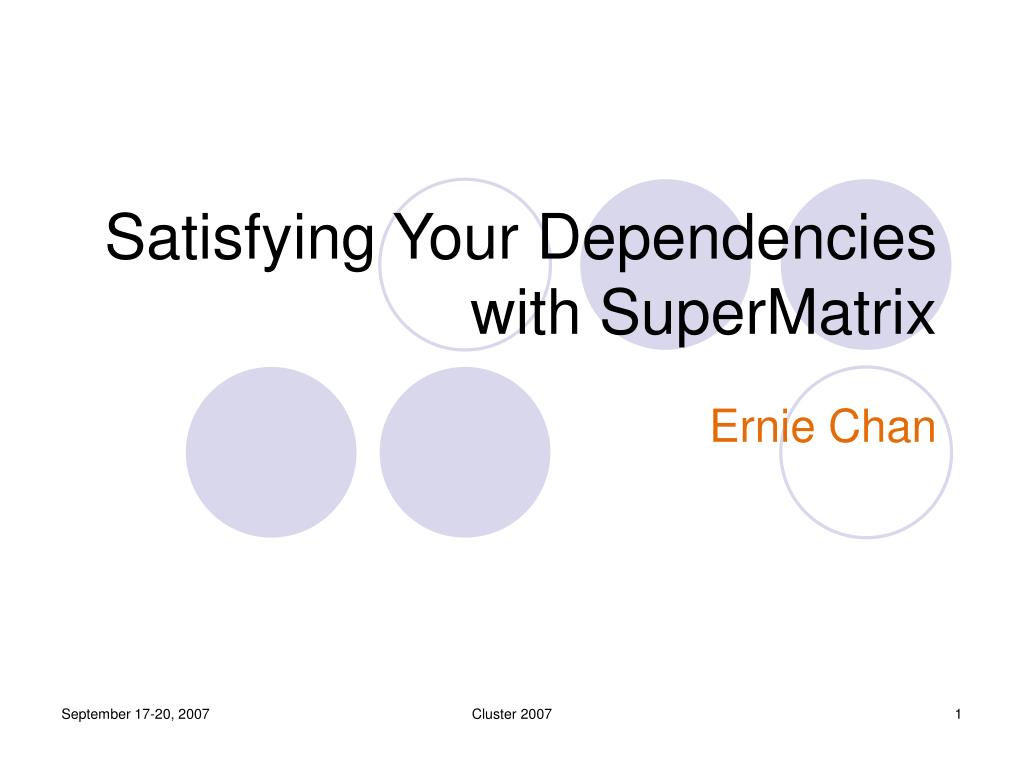 Satisfying Your Dependencies with SuperMatrix

Ernie Chan

September 17-20, 2007

Cluster 2007

1